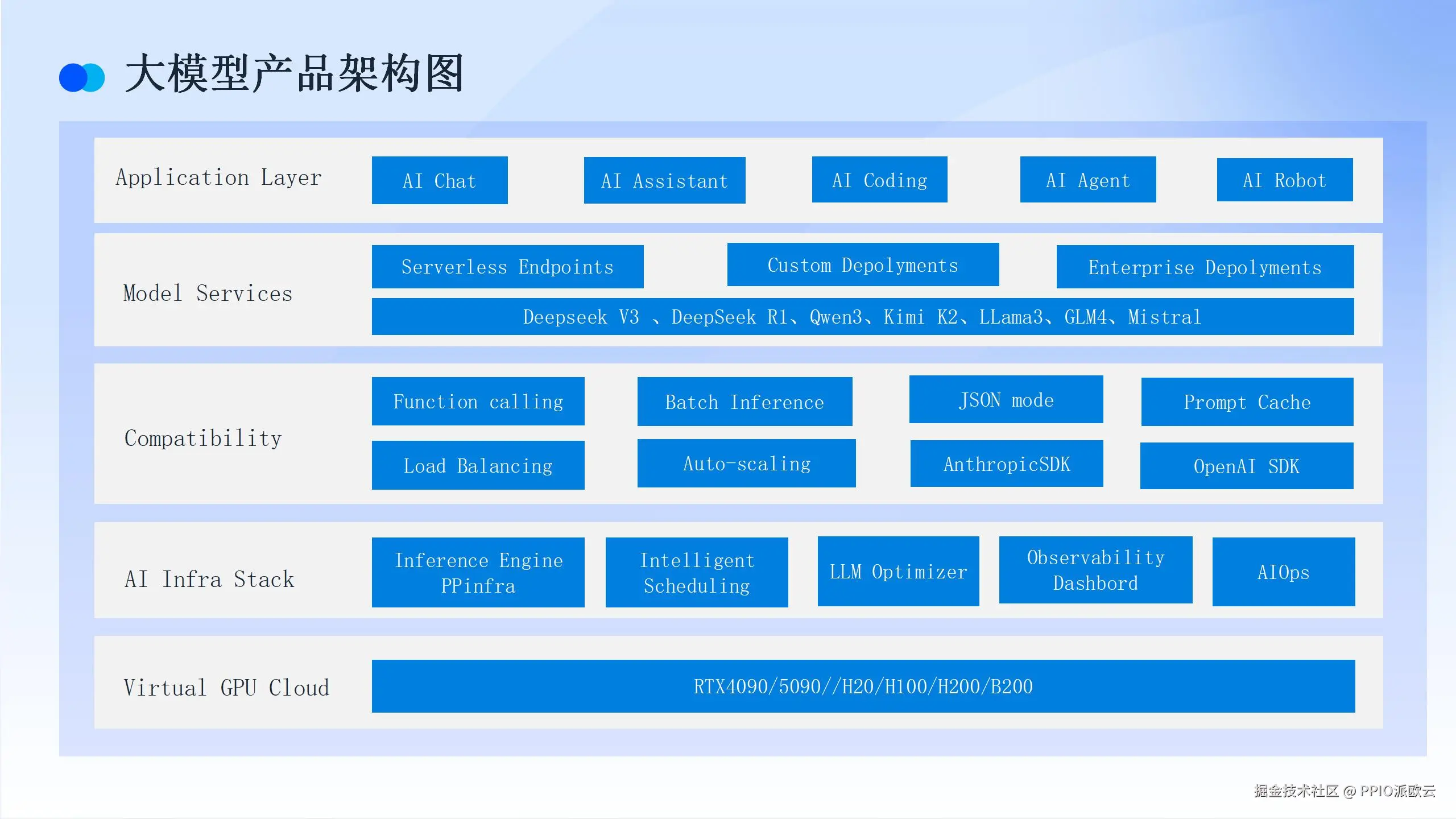 大模型产品架构图

Application Layer

AI Chat

AI Assistant

AI Coding

AI Agent

AI Robot

Model Services

Serverless Endpoints

Custom Depolyments

Enterprise Depolyments

Deepseek V3 、DeepSeek R1、Qwen3、Kimi K2、LLama3、GLM4、Mistral

Compatibility

Function calling

Batch Inference

JSON mode

Prompt Cache

Load Balancing

Auto-scaling

AnthropicSDK

OpenAI SDK

AI Infra Stack

Inference Engine PPinfra

Intelligent Scheduling

LLM Optimizer

Observability Dashbord

AIOps

Virtual GPU Cloud

RTX4090/5090//H20/H100/H200/B200

掘金技术社区 @ PPIO派欧云